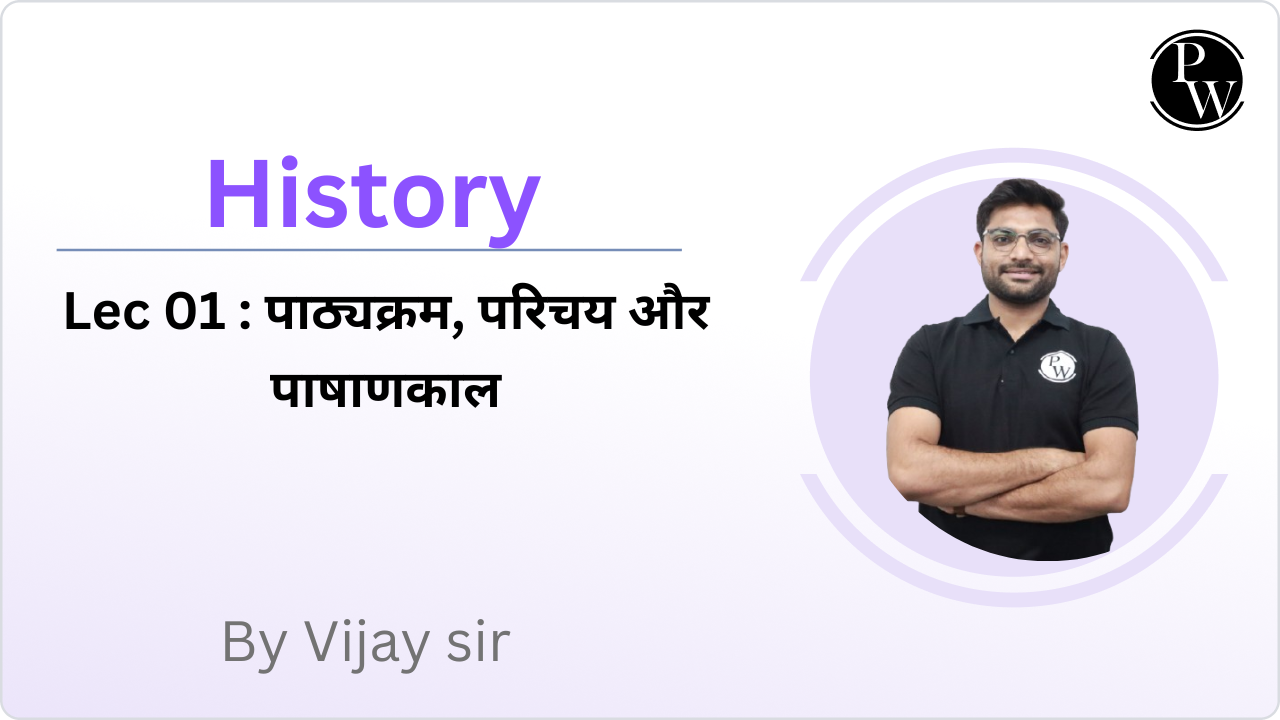 PW

History

Lec 01 : पाठ्यक्रम, परिचय और पाषाणकाल

PW

By Vijay sir